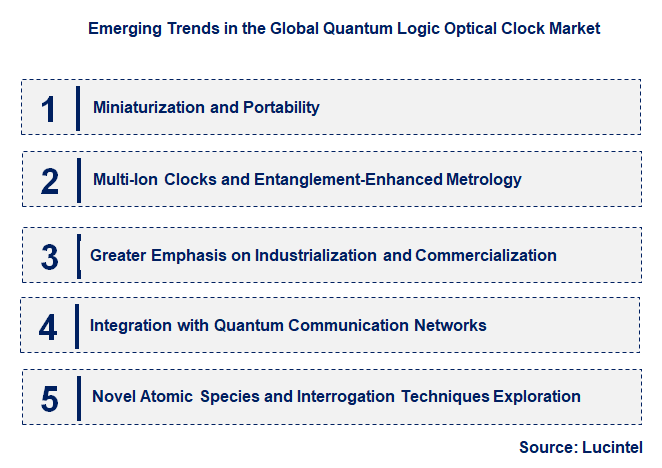 Emerging Trends in the Global Quantum Logic Optical Clock Market

1 Miniaturization and Portability

2 Multi-Ion Clocks and Entanglement-Enhanced Metrology

3 Greater Emphasis on Industrialization and Commercialization

4 Integration with Quantum Communication Networks

5 Novel Atomic Species and Interrogation Techniques Exploration

Source: Lucintel